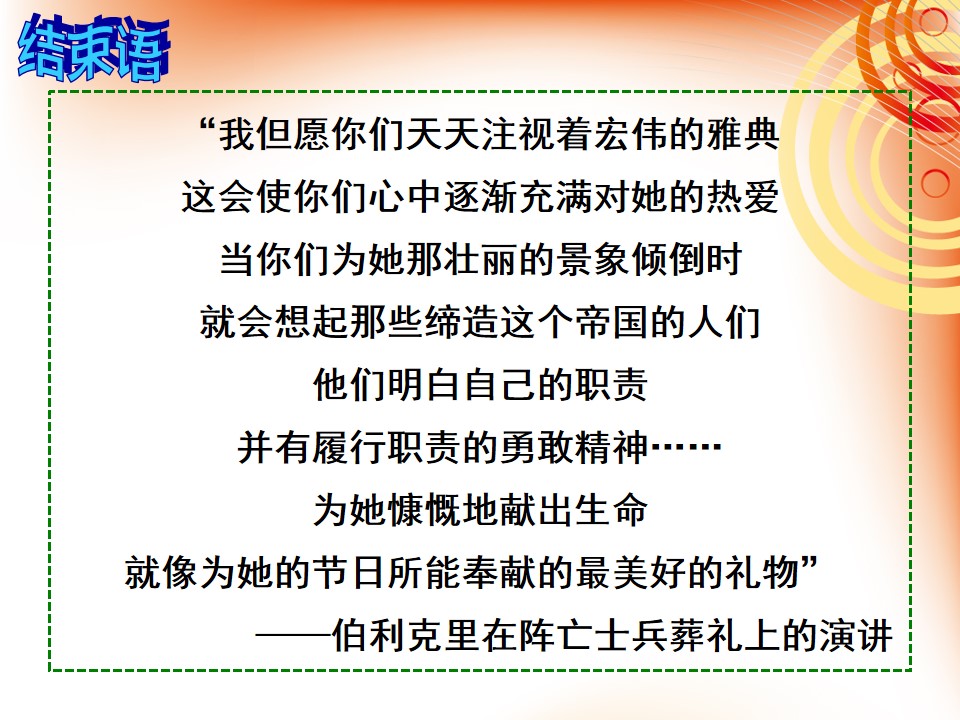 结束语

“我但愿你们天天注视着宏伟的雅典

这会使你们心中逐渐充满对她的热爱

当你们为她那壮丽的景象倾倒时

就会想起那些缔造这个帝国的人们

他们明白自己的职责

并有履行职责的勇敢精神……

为她慷慨地献出生命

就像为她的节日所能奉献的最美好的礼物”

——伯利克里在阵亡士兵葬礼上的演讲